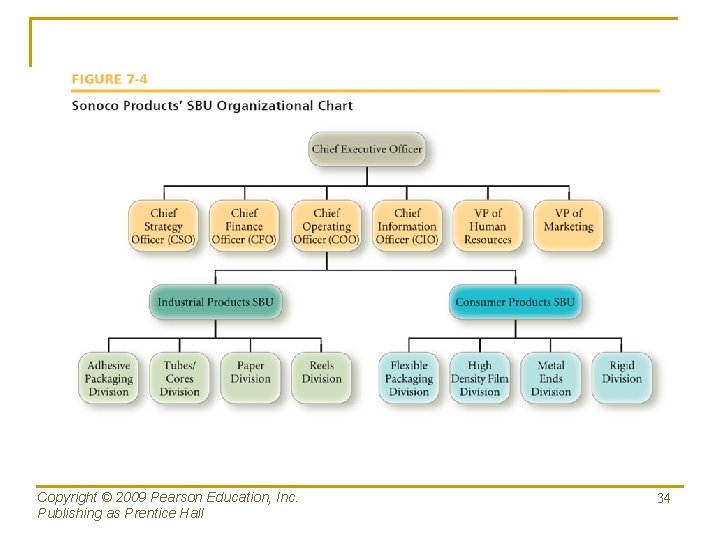 FIGURE 7-4

Sonoco Products' SBU Organizational Chart

Chief Executive Officer

Chief Strategy Officer (CSO)

Chief Finance Officer (CFO)

Chief Operating Officer (COO)

Chief Information Officer (CIO)

VP of Human Resources

VP of Marketing

Industrial Products SBU

Consumer Products SBU

Adhesive Packaging Division

Tubes/ Cores Division

Paper Division

Reels Division

Flexible Packaging Division

High Density Film Division

Metal Ends Division

Rigid Division

Copyright © 2009 Pearson Education, Inc.
Publishing as Prentice Hall

34